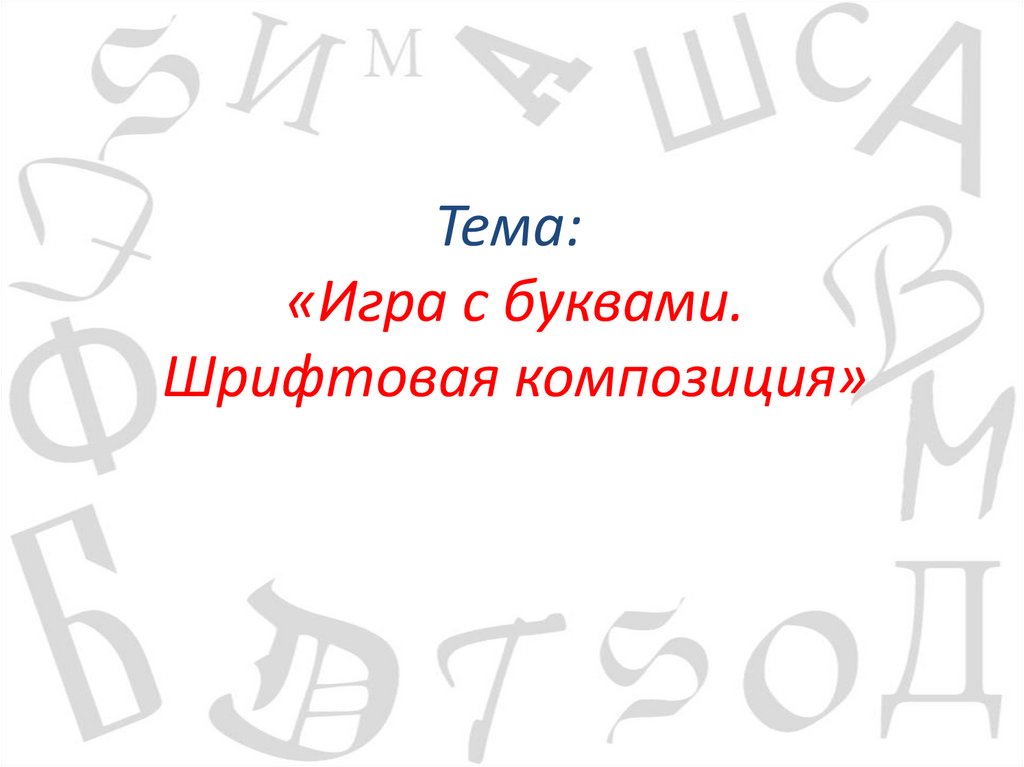 Тема:
«Игра с буквами. Шрифтовая композиция»